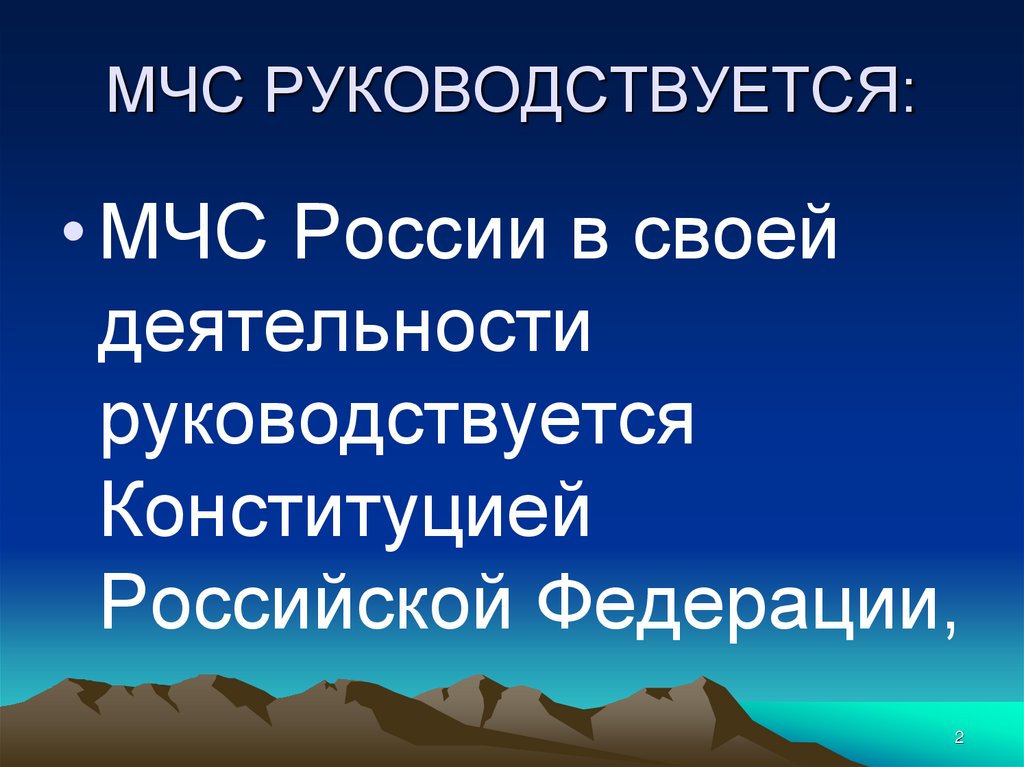 МЧС РУКОВОДСТВУЕТСЯ:

• МЧС России в своей деятельности руководствуется Конституцией Российской Федерации,

2